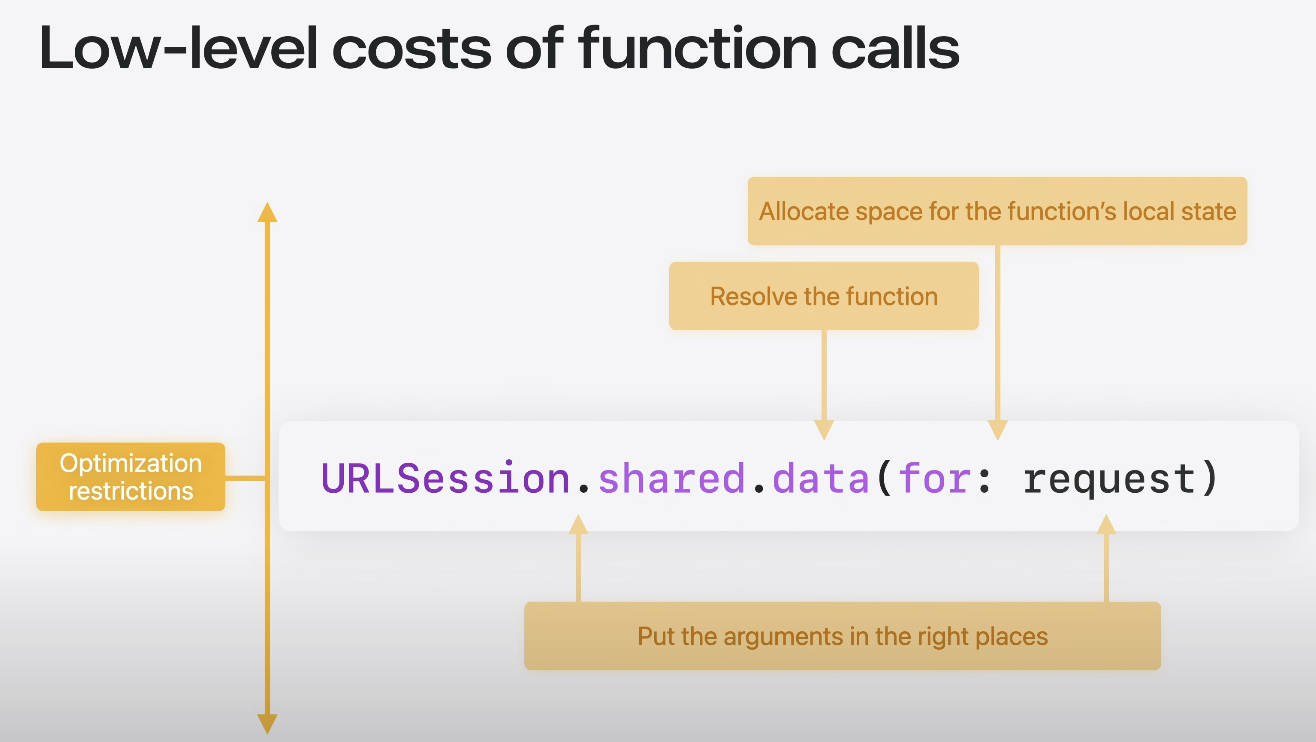 Low-level costs of function calls

Allocate space for the function's local state

Resolve the function

Optimization restrictions

URLSession.shared.data(for: request)

Put the arguments in the right places